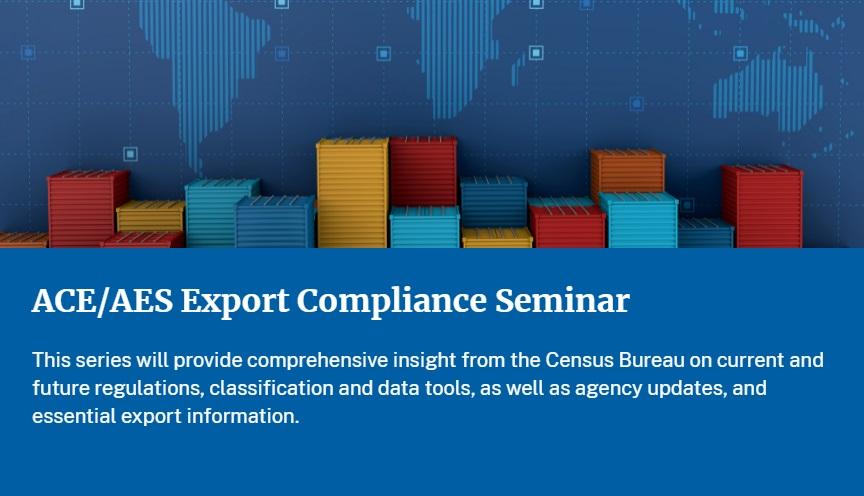 ACE/AES Export Compliance Seminar

This series will provide comprehensive insight from the Census Bureau on current and future regulations, classification and data tools, as well as agency updates, and essential export information.